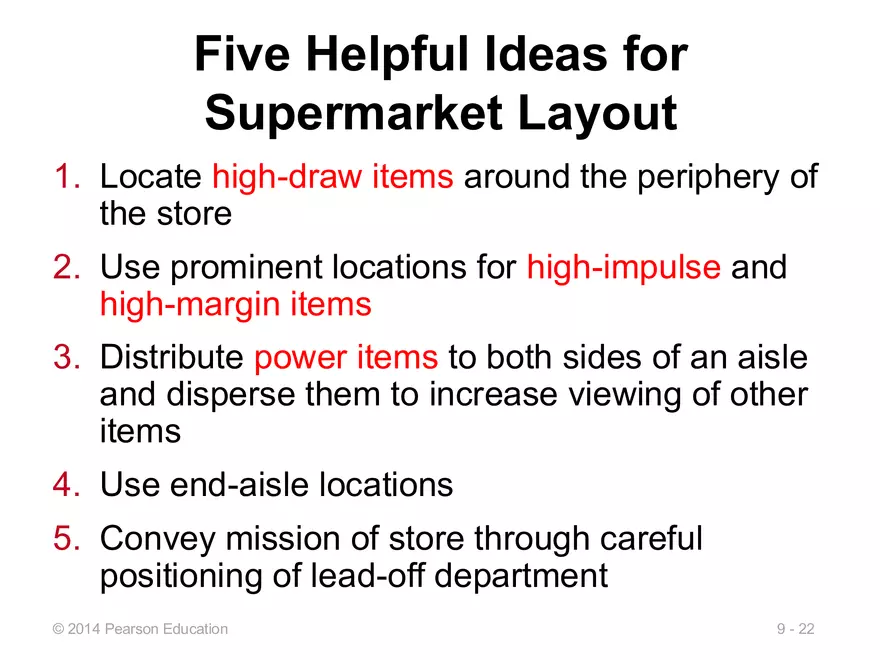 Five Helpful Ideas for Supermarket Layout

1. Locate high-draw items around the periphery of the store
2. Use prominent locations for high-impulse and high-margin items
3. Distribute power items to both sides of an aisle and disperse them to increase viewing of other items
4. Use end-aisle locations
5. Convey mission of store through careful positioning of lead-off department

© 2014 Pearson Education

9 - 22